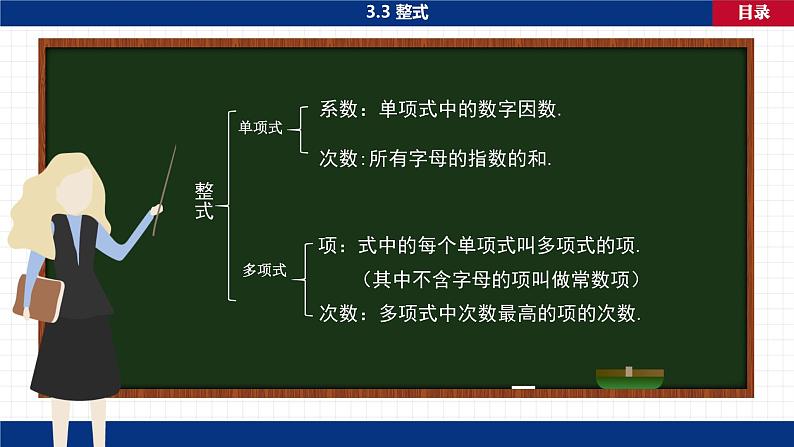 3.3 整式

目录

整式

单项式

系数：单项式中的数字因数.

次数:所有字母的指数的和.

多项式

项：式中的每个单项式叫多项式的项.
（其中不含字母的项叫做常数项）

次数：多项式中次数最高的项的次数.